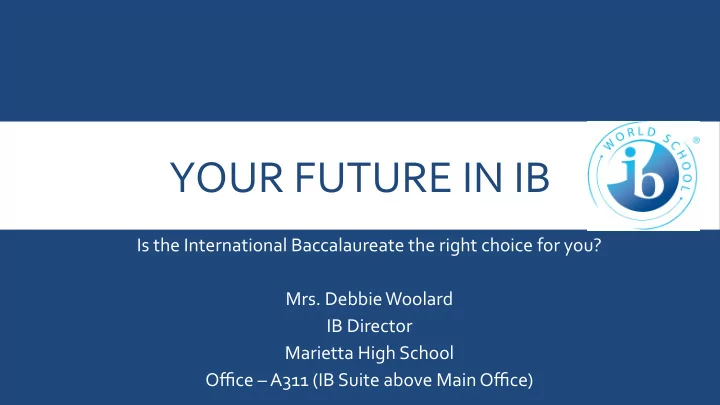 YOUR FUTURE IN IB

WORLD SCHOOL
ib
®

Is the International Baccalaureate the right choice for you?

Mrs. Debbie Woolard
IB Director
Marietta High School
Office – A311 (IB Suite above Main Office)